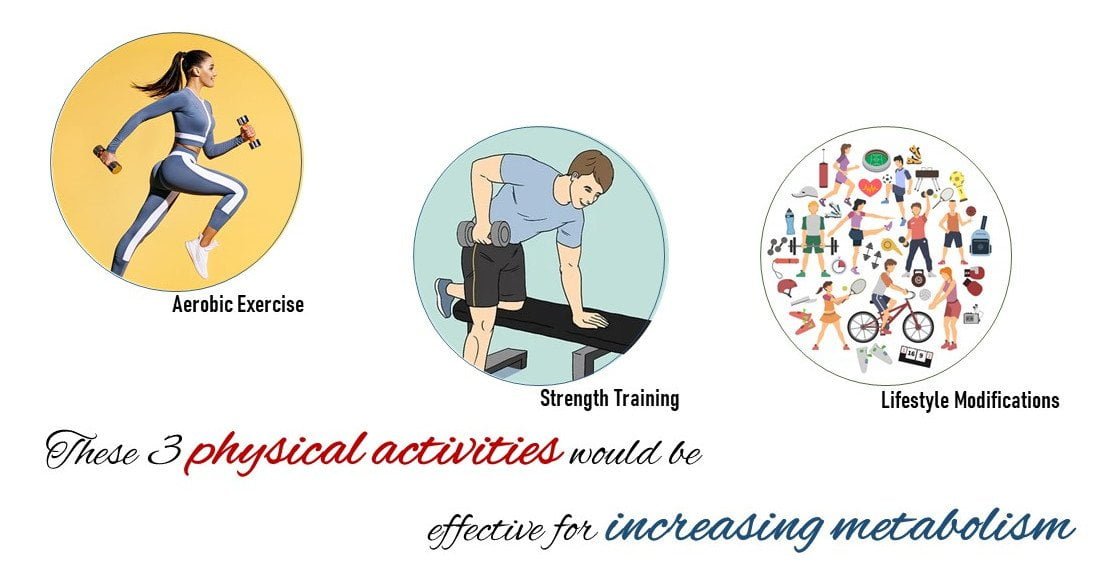 Aerobic Exercise

Strength Training

Lifestyle Modifications

These 3 physical activities would be effective for increasing metabolism